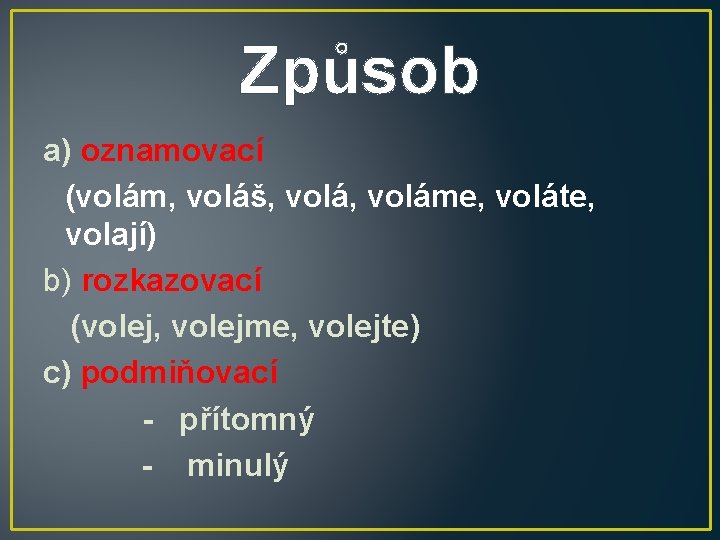 Způsob

a) oznamovací
(volám, voláš, volá, voláme, voláte, volají)

b) rozkazovací
(volej, volejme, volejte)

c) podmiňovací
- přítomný
- minulý